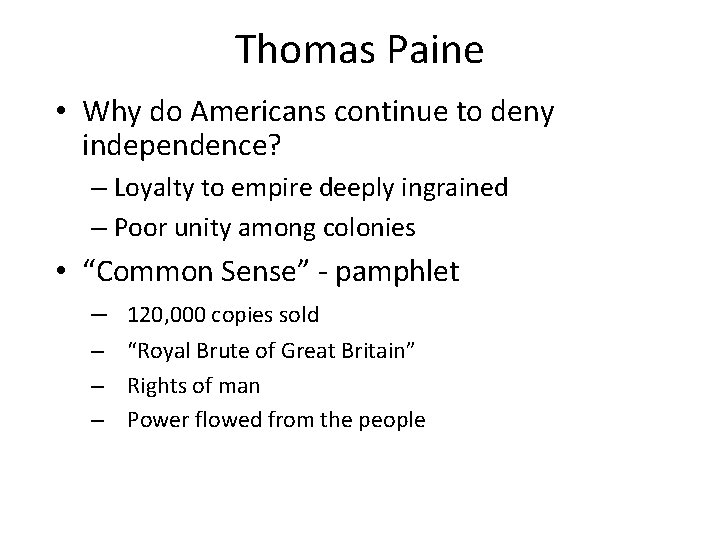 Thomas Paine

• Why do Americans continue to deny independence?
– Loyalty to empire deeply ingrained
– Poor unity among colonies
• "Common Sense" - pamphlet
– 120,000 copies sold
– "Royal Brute of Great Britain"
– Rights of man
– Power flowed from the people